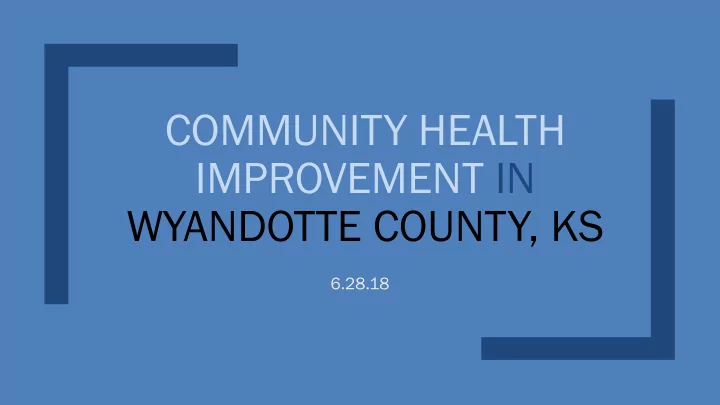 COMMUNITY HEALTH IMPROVEMENT IN WYANDOTTE COUNTY, KS

6.28.18